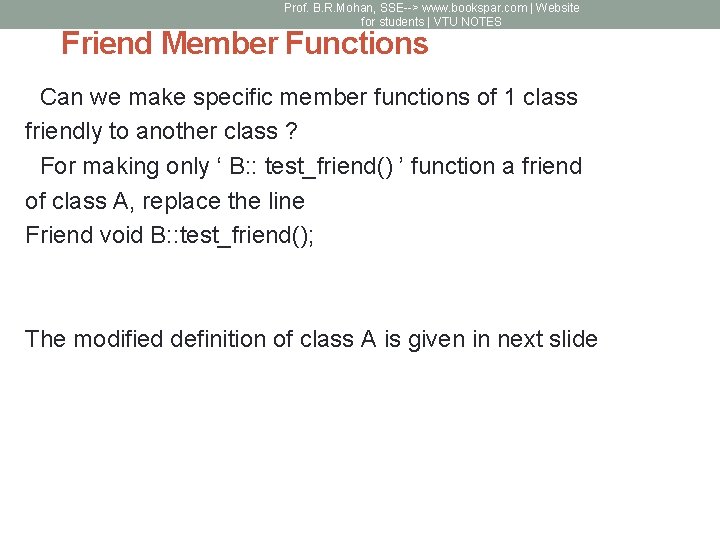 Prof. B.R.Mohan, SSE--> www.bookspar.com | Website for students | VTU NOTES

Friend Member Functions

Can we make specific member functions of 1 class friendly to another class ?

For making only ‘ B:: test_friend() ’ function a friend of class A, replace the line
Friend void B::test_friend();

The modified definition of class A is given in next slide